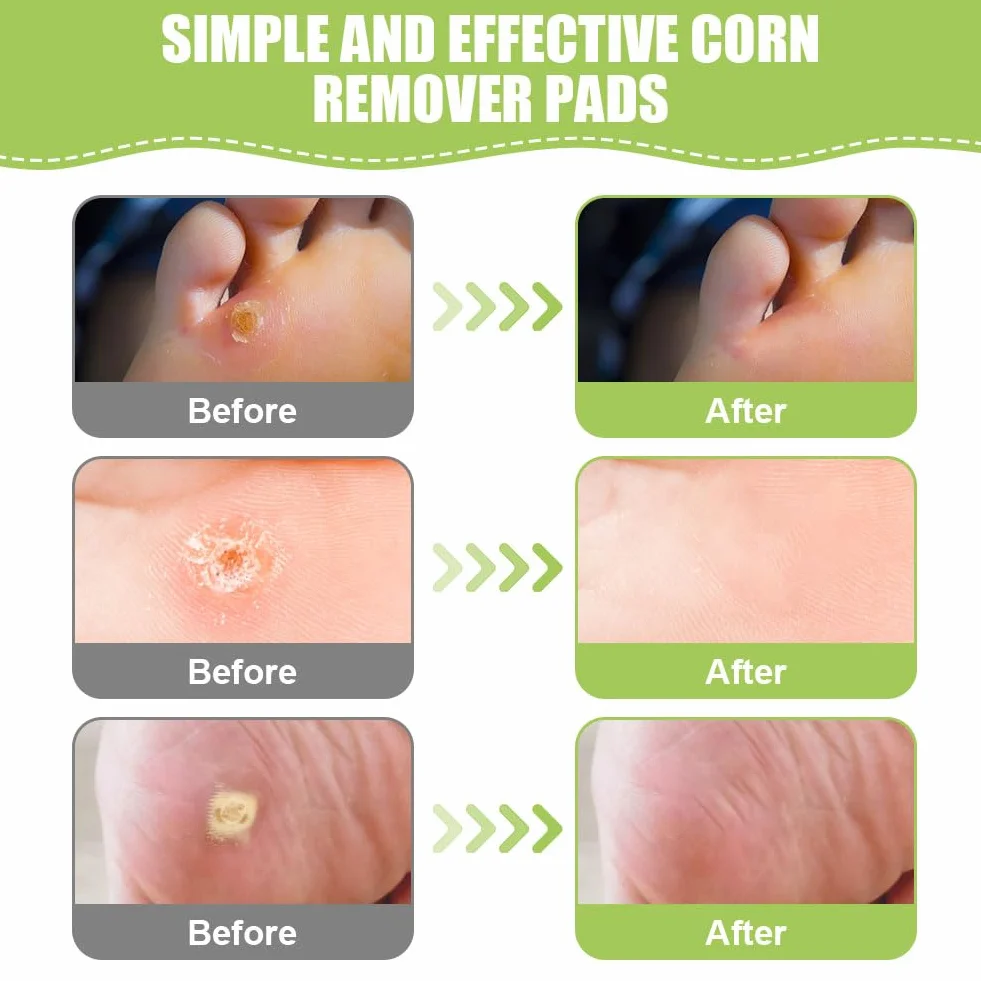 SIMPLE AND EFFECTIVE CORN REMOVER PADS

Before

After

Before

After

Before

After